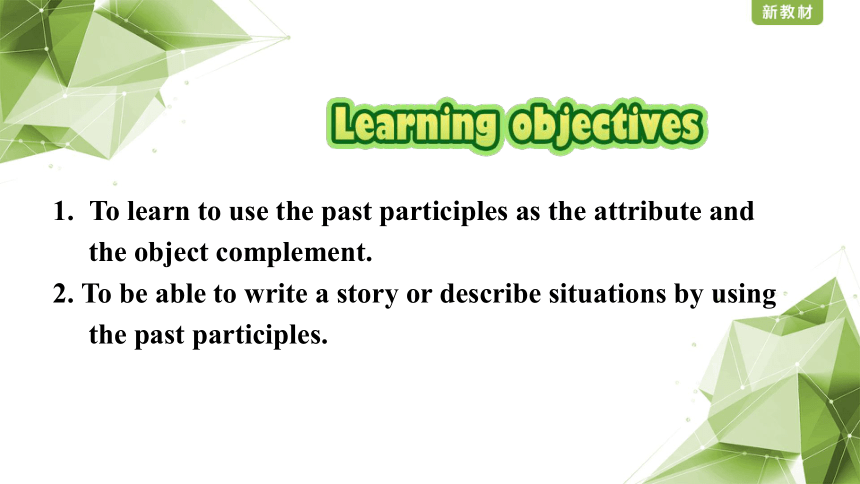 新教材

Learning objectives

1. To learn to use the past participles as the attribute and the object complement.
2. To be able to write a story or describe situations by using the past participles.